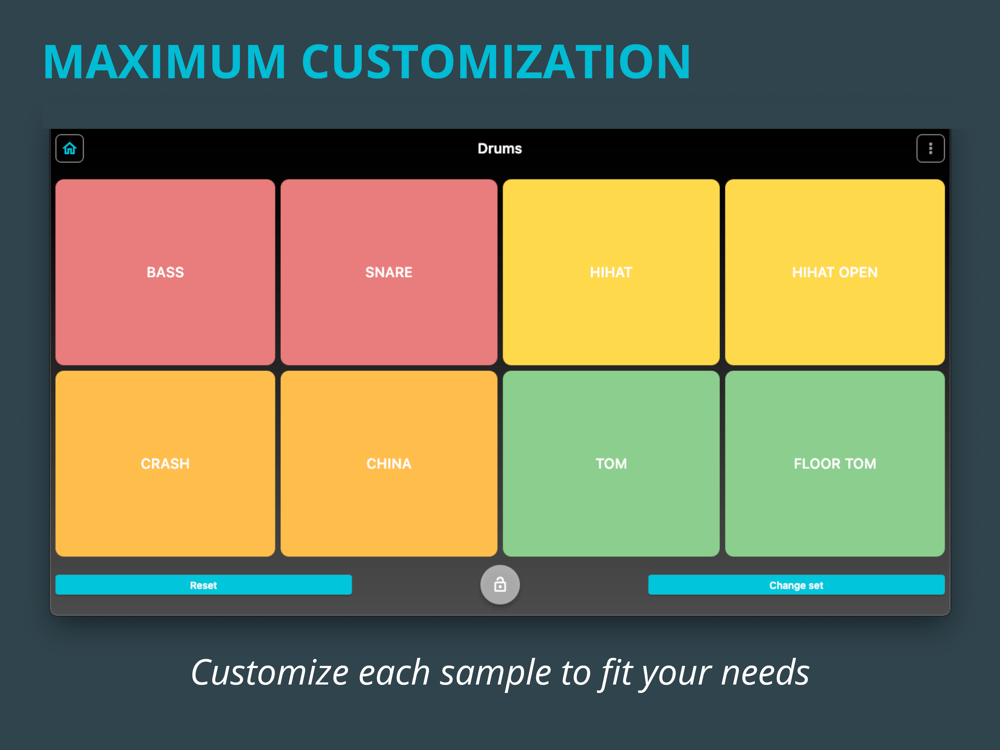 MAXIMUM CUSTOMIZATION

Drums

BASS

SNARE

HIHAT

HIHAT OPEN

CRASH

CHINA

TOM

FLOOR TOM

Reset

Change set

Customize each sample to fit your needs